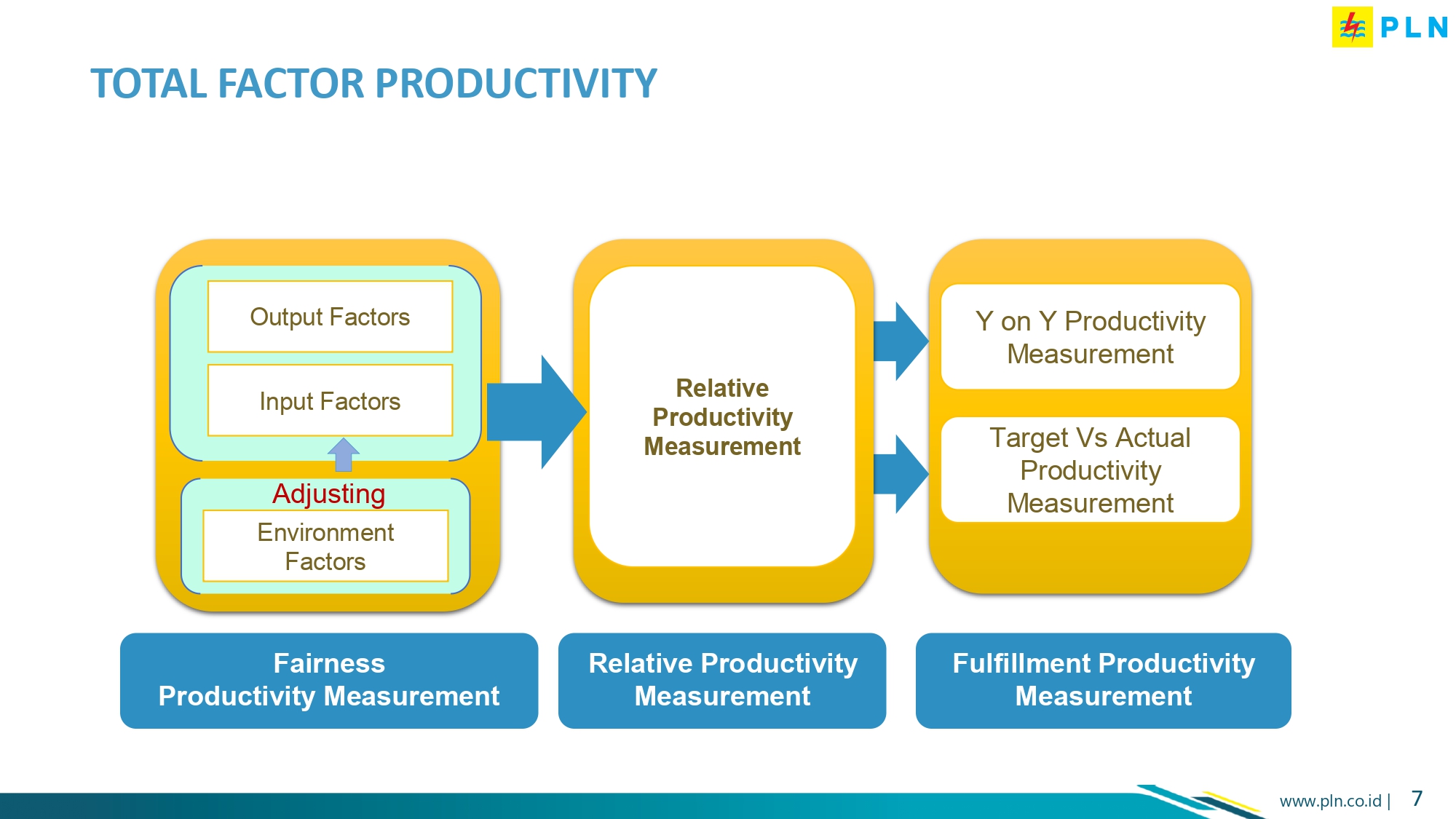 PLN

TOTAL FACTOR PRODUCTIVITY

Output Factors

Input Factors

Adjusting

Environment Factors

Relative Productivity Measurement

Y on Y Productivity Measurement

Target Vs Actual Productivity Measurement

Fairness Productivity Measurement

Relative Productivity Measurement

Fulfillment Productivity Measurement

www.pln.co.id | 7